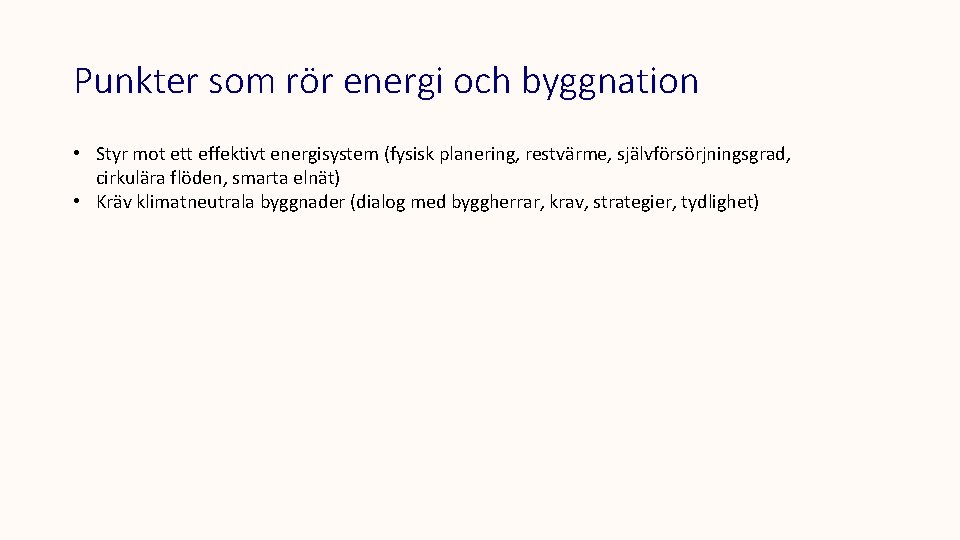 Punkter som rör energi och byggnation

• Styr mot ett effektivt energisystem (fysisk planering, restvärme, självförsörjningsgrad, cirkulära flöden, smarta elnät)
• Kräv klimatneutrala byggnader (dialog med byggherrar, krav, strategier, tydlighet)